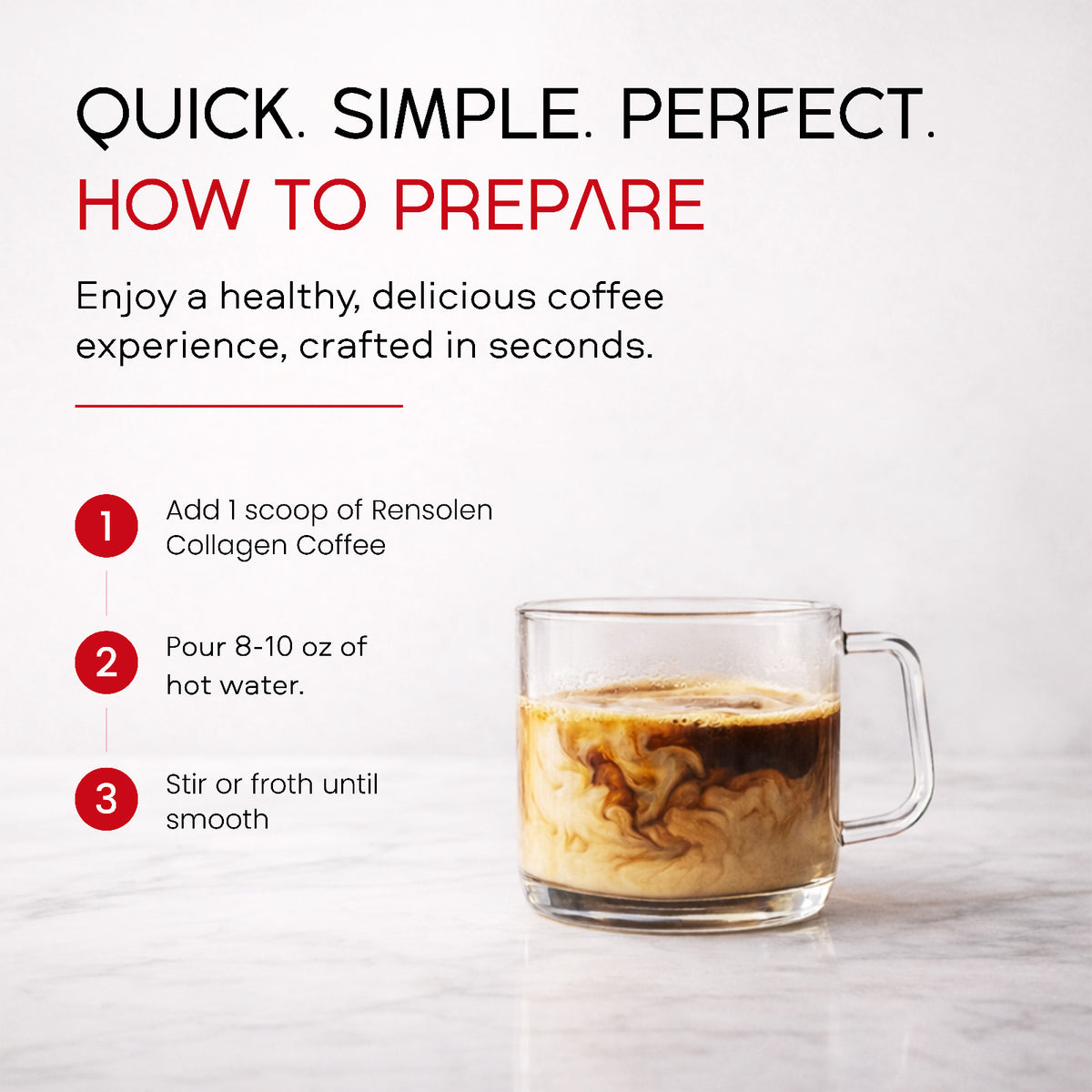 QUICK. SIMPLE. PERFECT.
HOW TO PREPARE

Enjoy a healthy, delicious coffee experience, crafted in seconds.

1 Add 1 scoop of Rensolen Collagen Coffee

2 Pour 8-10 oz of hot water.

3 Stir or froth until smooth